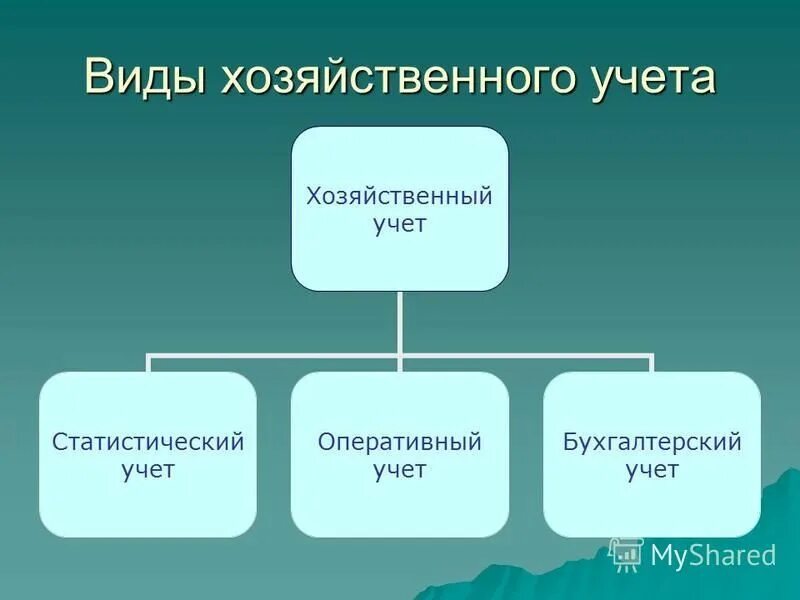 Виды хозяйственного учета

Хозяйственный учет

Статистический учет

Оперативный учет

Бухгалтерский учет

MyShared